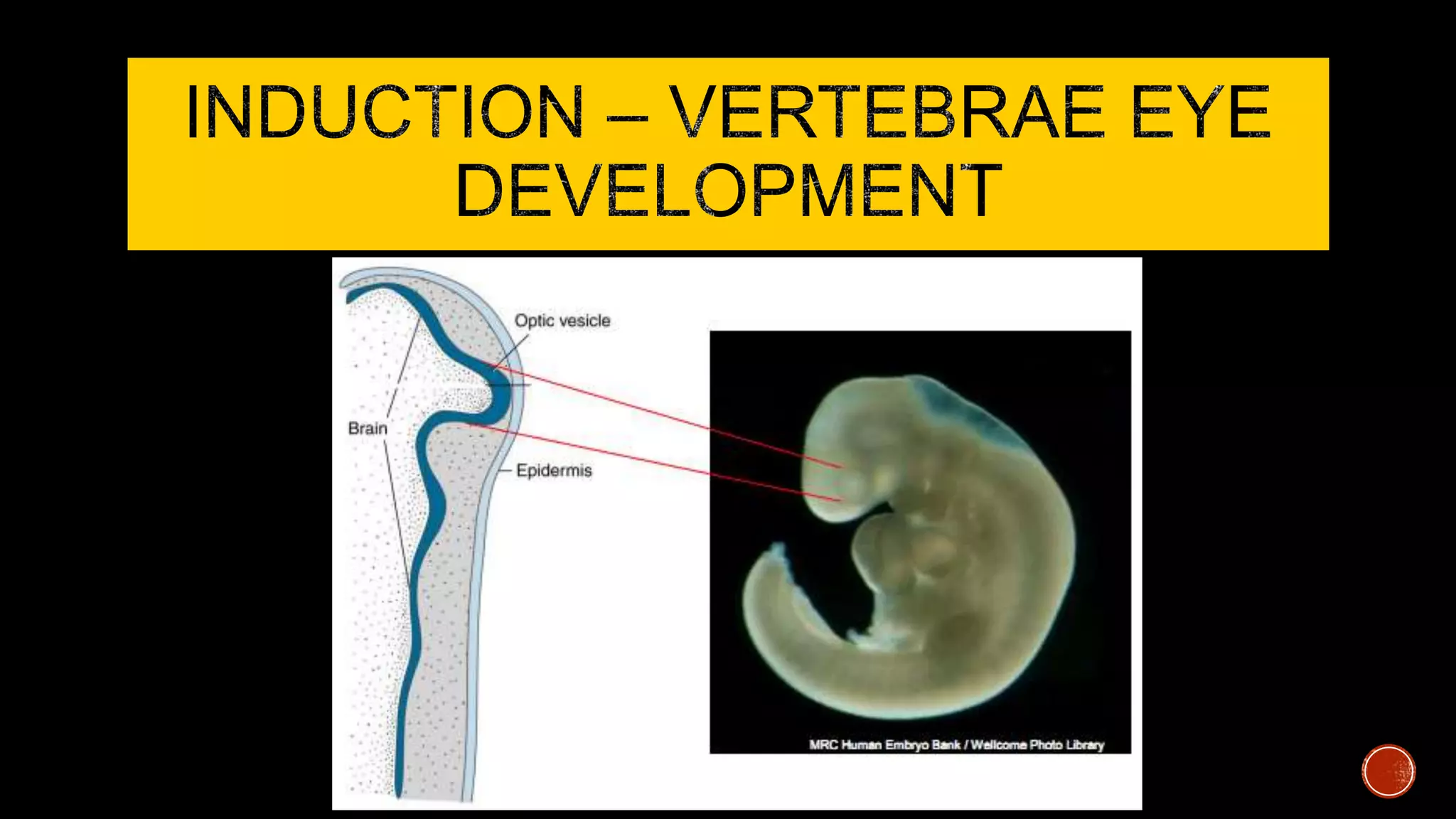 INDUCTION – VERTEBRAE EYE DEVELOPMENT

Optic vesicle

Brain

Epidermis

MRC Human Embryo Bank / Wellcome Photo Library